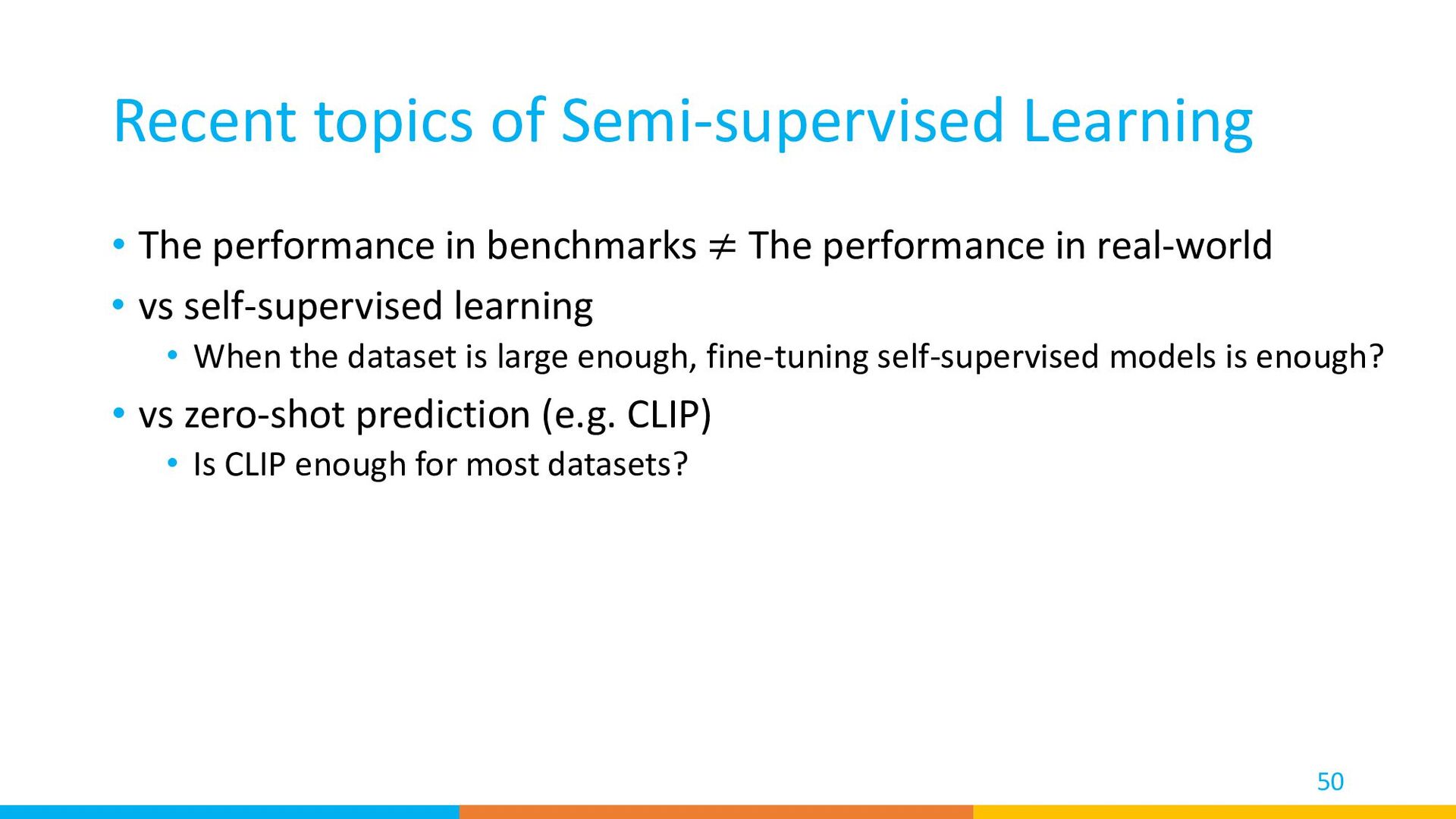 Recent topics of Semi-supervised Learning

• The performance in benchmarks $\neq$ The performance in real-world
• vs self-supervised learning
  • When the dataset is large enough, fine-tuning self-supervised models is enough?
• vs zero-shot prediction (e.g. CLIP)
  • Is CLIP enough for most datasets?

50